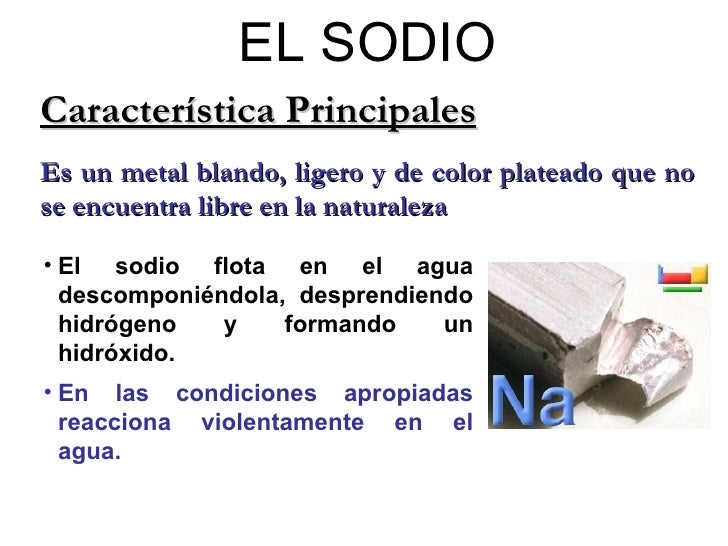 EL SODIO

Característica Principales

Es un metal blando, ligero y de color plateado que no se encuentra libre en la naturaleza

• El sodio flota en el agua descomponiéndola, desprendiendo hidrógeno y formando un hidróxido.

• En las condiciones apropiadas reacciona violentamente en el agua.

Na